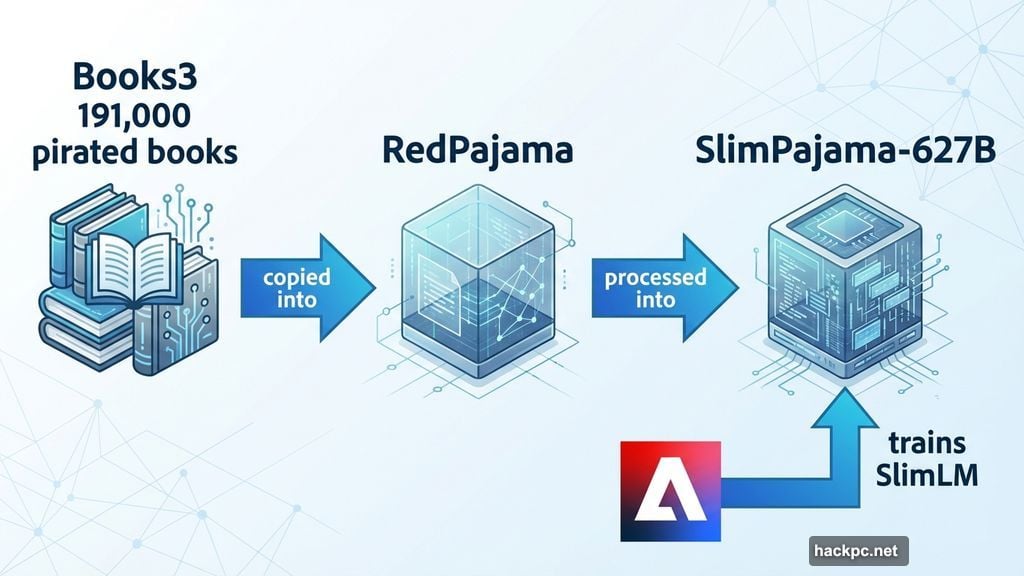 Books3
191,000
pirated books

copied into

RedPajama

processed into

SlimPajama-627B

trains SlimLM

hackpc.net